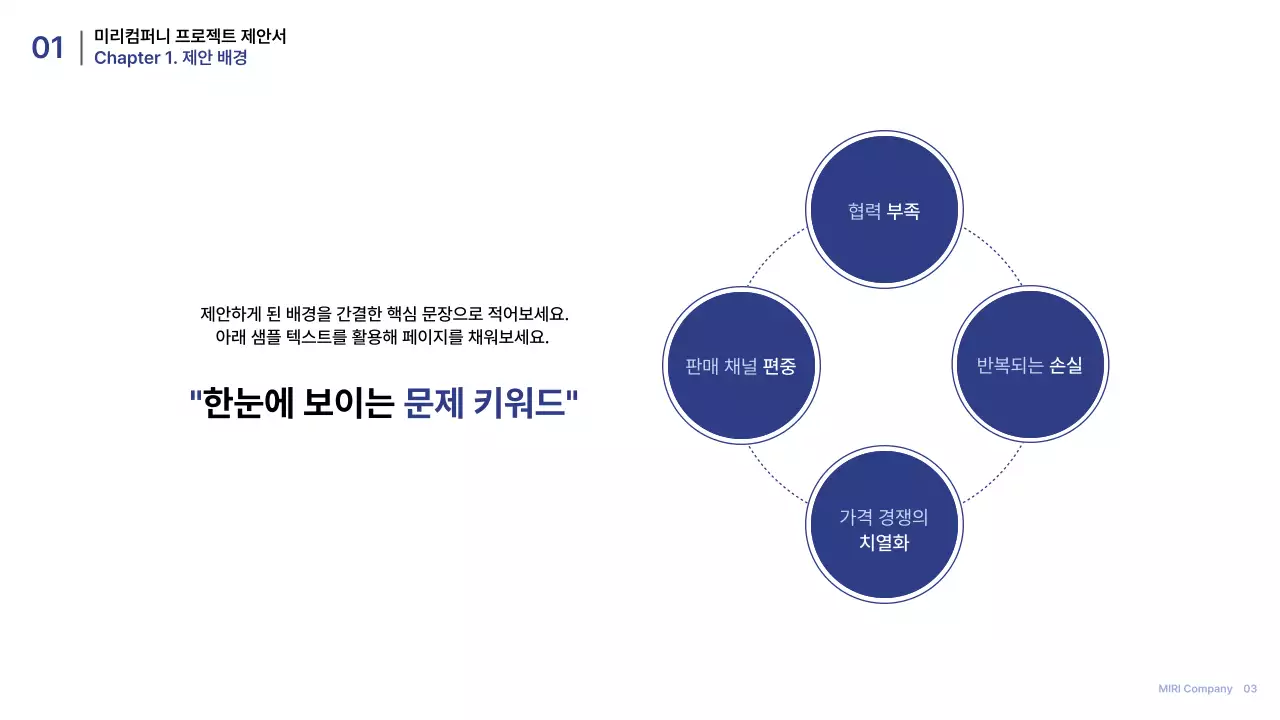 01 미리컴퍼니 프로젝트 제안서
Chapter 1. 제안 배경

제안하게 된 배경을 간결한 핵심 문장으로 적어보세요.
아래 샘플 텍스트를 활용해 페이지를 채워보세요.

"한눈에 보이는 문제 키워드"

협력 부족

판매 채널 편중

반복되는 손실

가격 경쟁의 치열화

MIRI Company 03